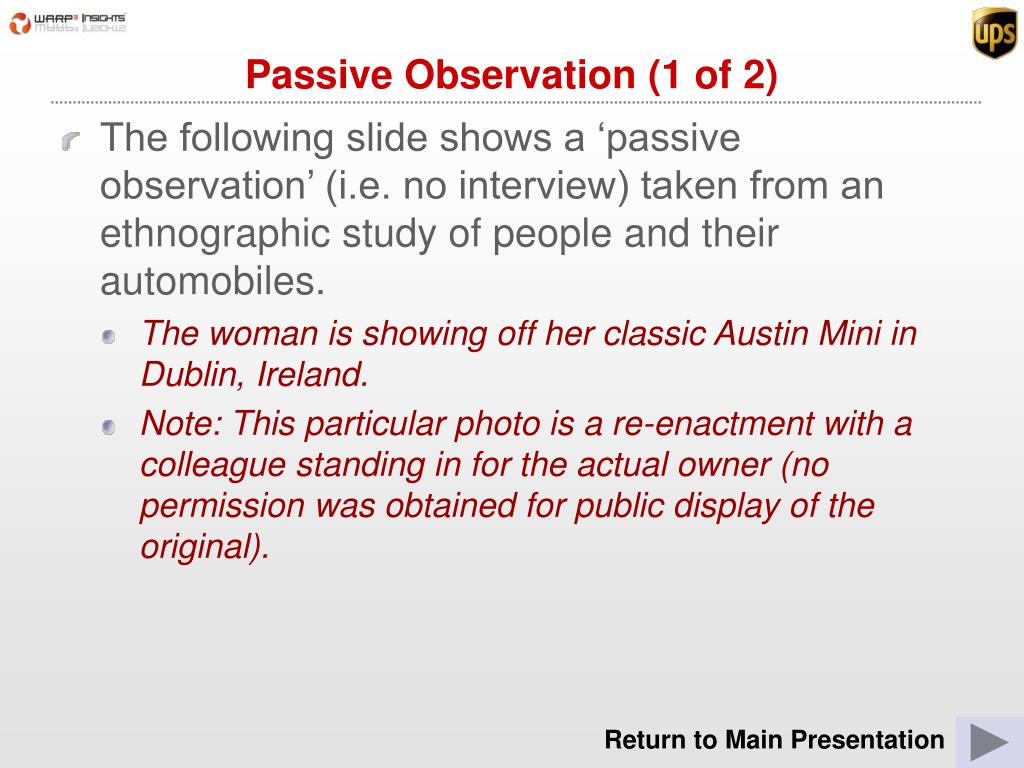 WARP³ INSIGHTS

ups

Passive Observation (1 of 2)

The following slide shows a ‘passive observation’ (i.e. no interview) taken from an ethnographic study of people and their automobiles.

The woman is showing off her classic Austin Mini in Dublin, Ireland.

Note: This particular photo is a re-enactment with a colleague standing in for the actual owner (no permission was obtained for public display of the original).

Return to Main Presentation